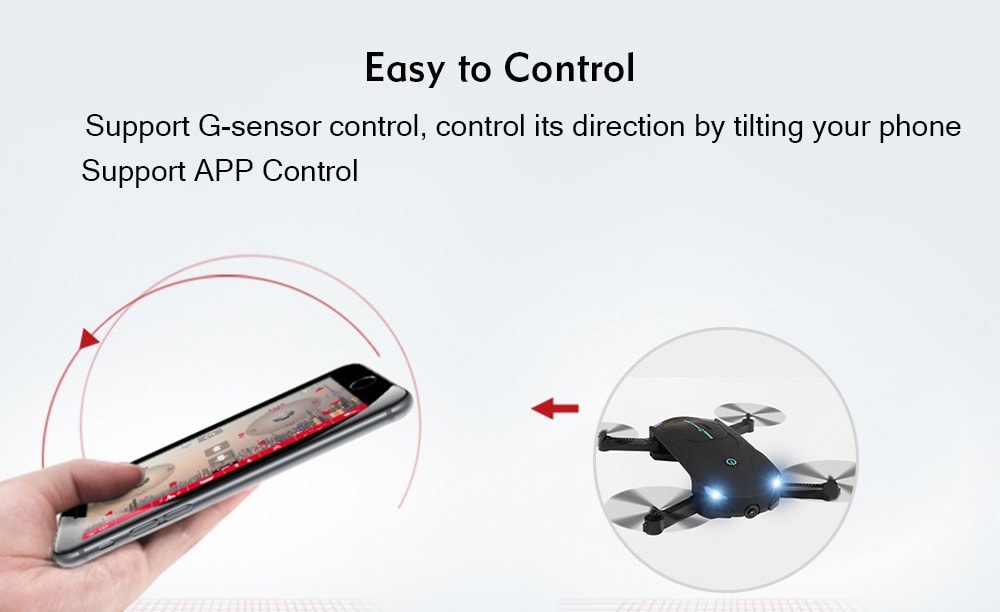 Easy to Control

Support G-sensor control, control its direction by tilting your phone
Support APP Control